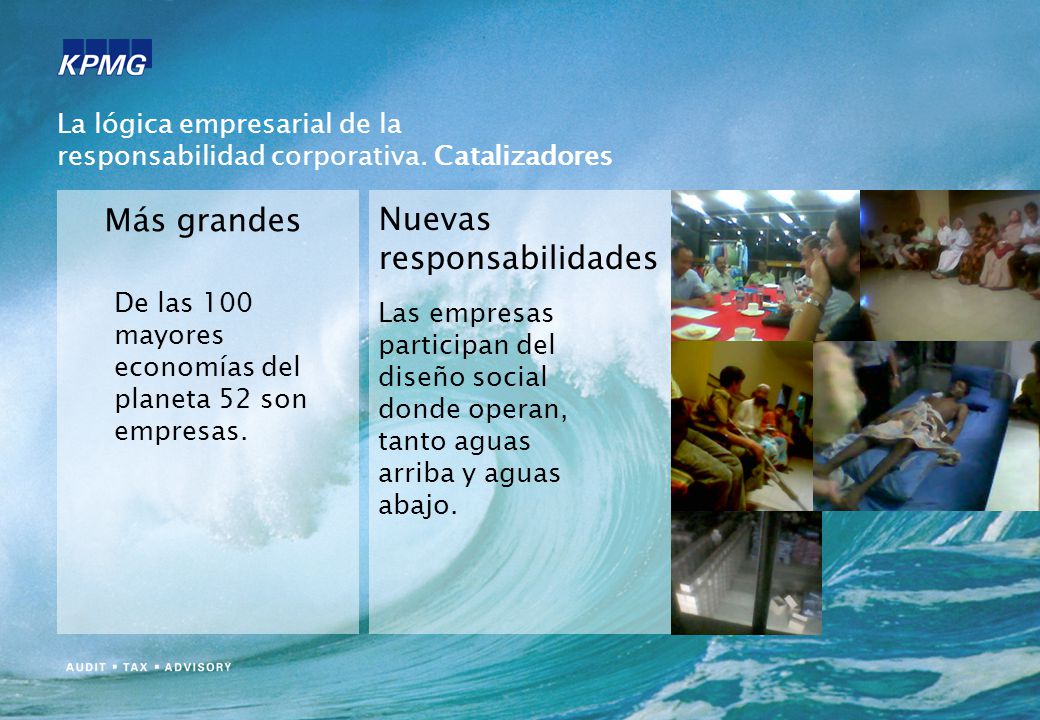 KPMG

La lógica empresarial de la responsabilidad corporativa. Catalizadores

Más grandes

De las 100 mayores economías del planeta 52 son empresas.

Nuevas responsabilidades

Las empresas participan del diseño social donde operan, tanto aguas arriba y aguas abajo.

AUDIT ▪ TAX ▪ ADVISORY